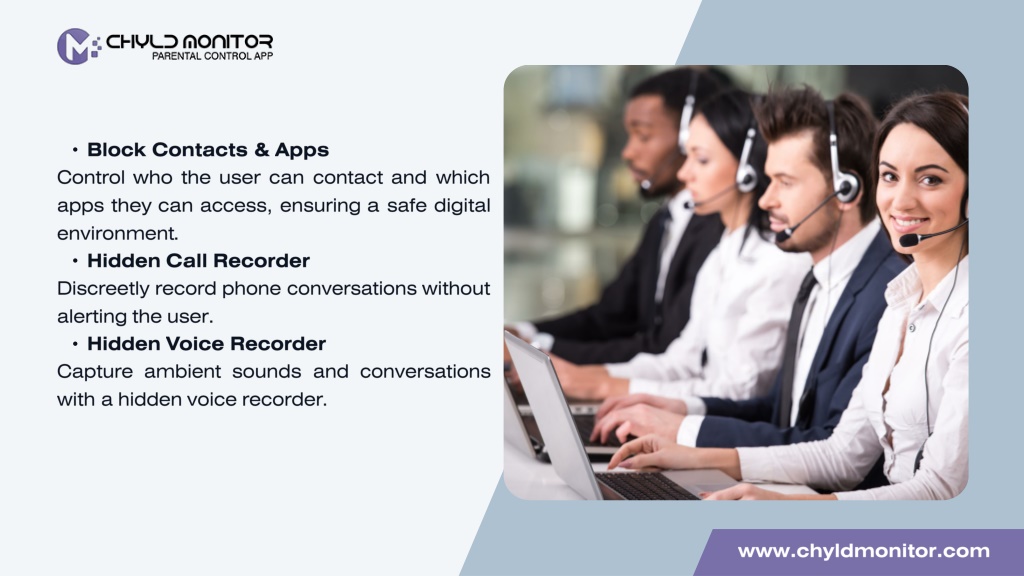 CHYLD MONITOR
PARENTAL CONTROL APP

• Block Contacts & Apps
Control who the user can contact and which apps they can access, ensuring a safe digital environment.
• Hidden Call Recorder
Discreetly record phone conversations without alerting the user.
• Hidden Voice Recorder
Capture ambient sounds and conversations with a hidden voice recorder.

www.chyldmonitor.com